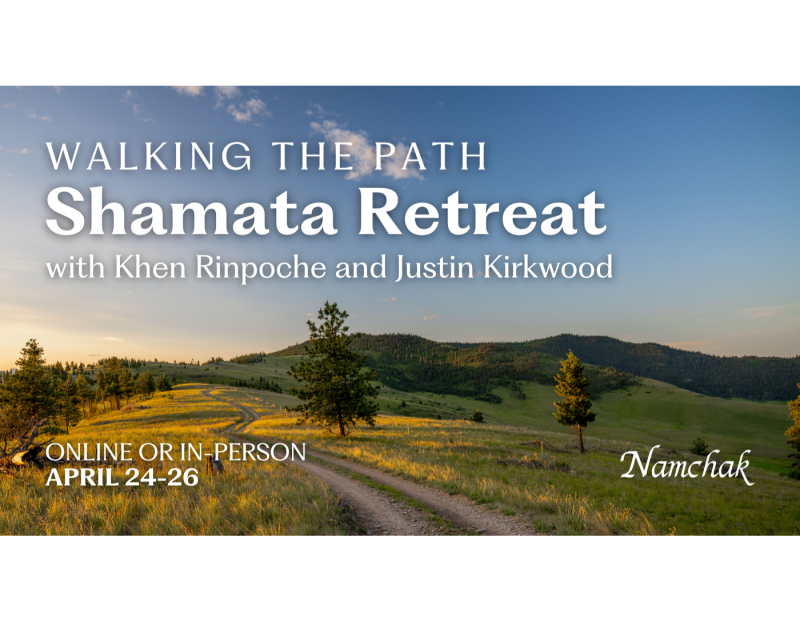 WALKING THE PATH
Shamata Retreat
with Khen Rinpoche and Justin Kirkwood

ONLINE OR IN-PERSON
APRIL 24-26

Namchak